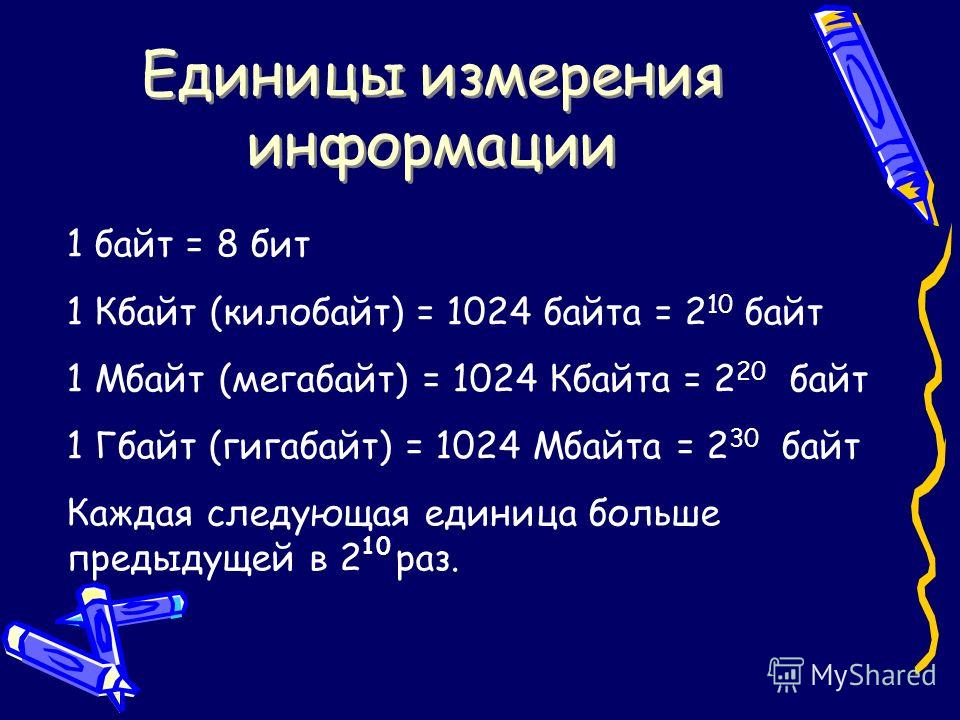 Единицы измерения информации

1 байт = 8 бит

1 Кбайт (килобайт) = 1024 байта = $2^{10}$ байт

1 Мбайт (мегабайт) = 1024 Кбайта = $2^{20}$ байт

1 Гбайт (гигабайт) = 1024 Мбайта = $2^{30}$ байт

Каждая следующая единица больше предыдущей в $2^{10}$ раз.

MyShared